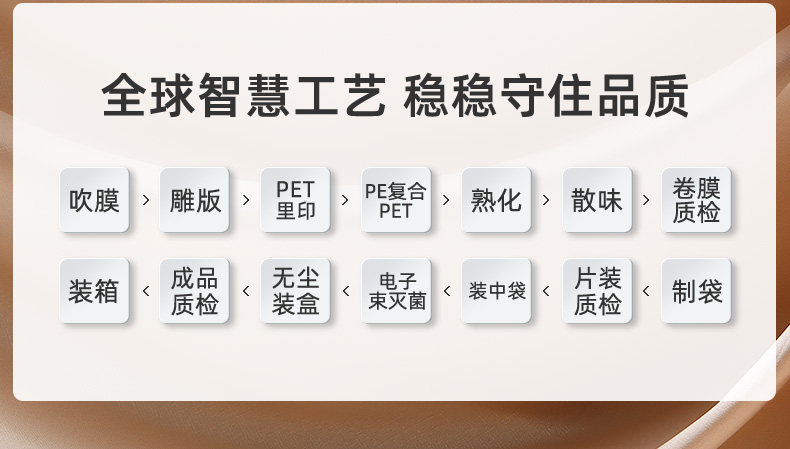 全球智慧工艺 稳稳守住品质

吹膜 › 雕版 › PET里印 › PE复合PET › 熟化 › 散味 › 卷膜质检

装箱 ‹ 成品质检 ‹ 无尘装盒 ‹ 电子束灭菌 ‹ 装中袋 ‹ 片装质检 ‹ 制袋